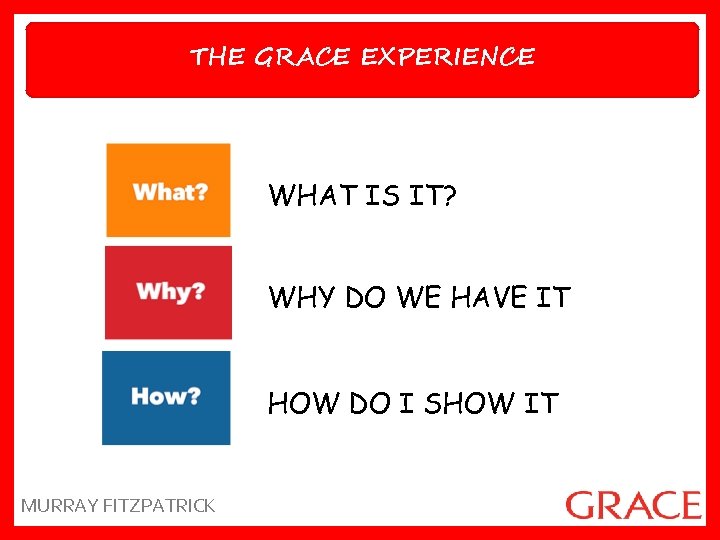 THE GRACE EXPERIENCE

What?

WHAT IS IT?

Why?

WHY DO WE HAVE IT

How?

HOW DO I SHOW IT

MURRAY FITZPATRICK

GRACE